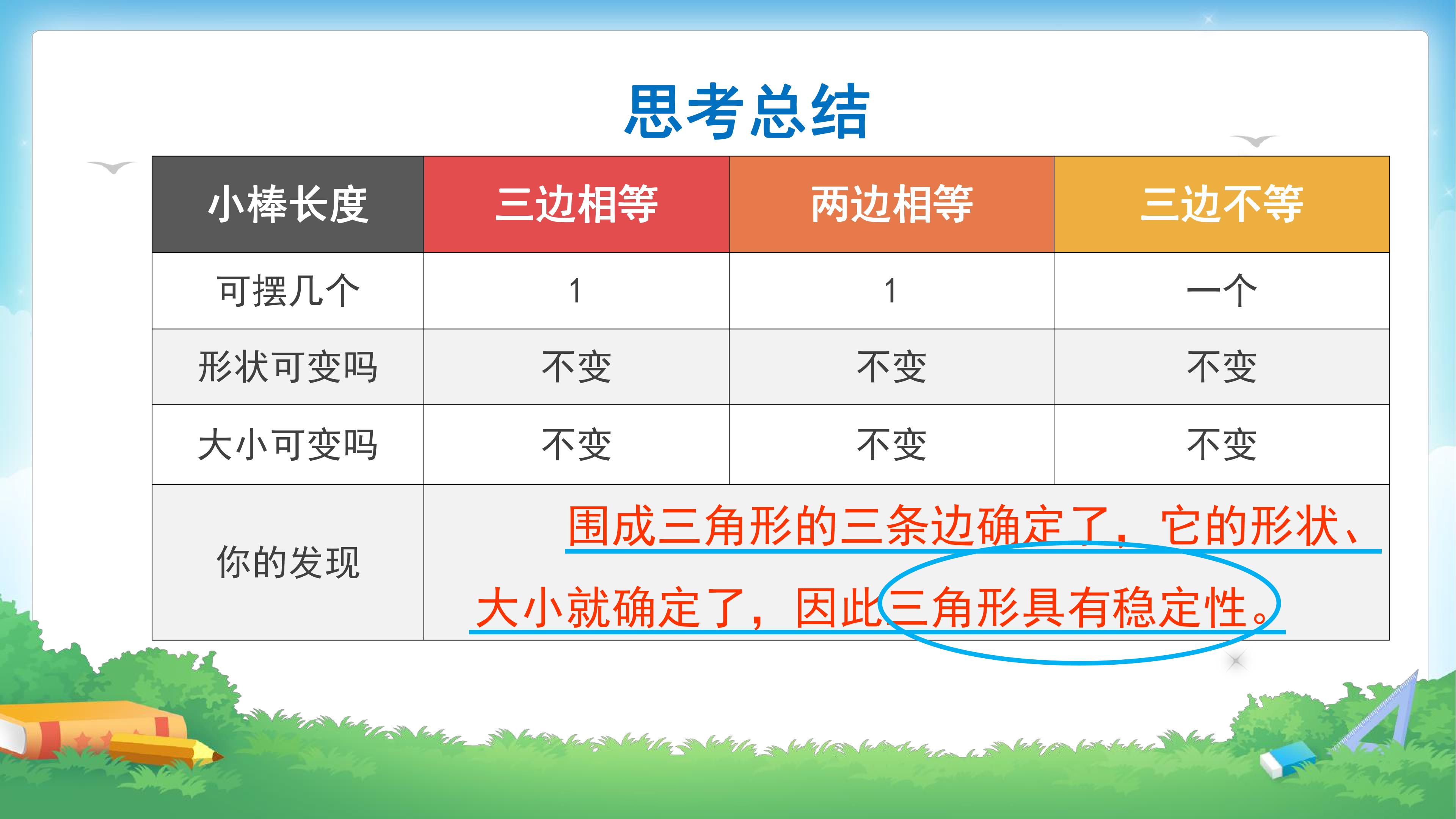 思考总结

| 小棒长度 | 三边相等 | 两边相等 | 三边不等 |
|---|---|---|---|
| 可摆几个 | 1 | 1 | 一个 |
| 形状可变吗 | 不变 | 不变 | 不变 |
| 大小可变吗 | 不变 | 不变 | 不变 |
| 你的发现 | 围成三角形的三条边确定了，它的形状、大小就确定了，因此三角形具有稳定性。 | | |